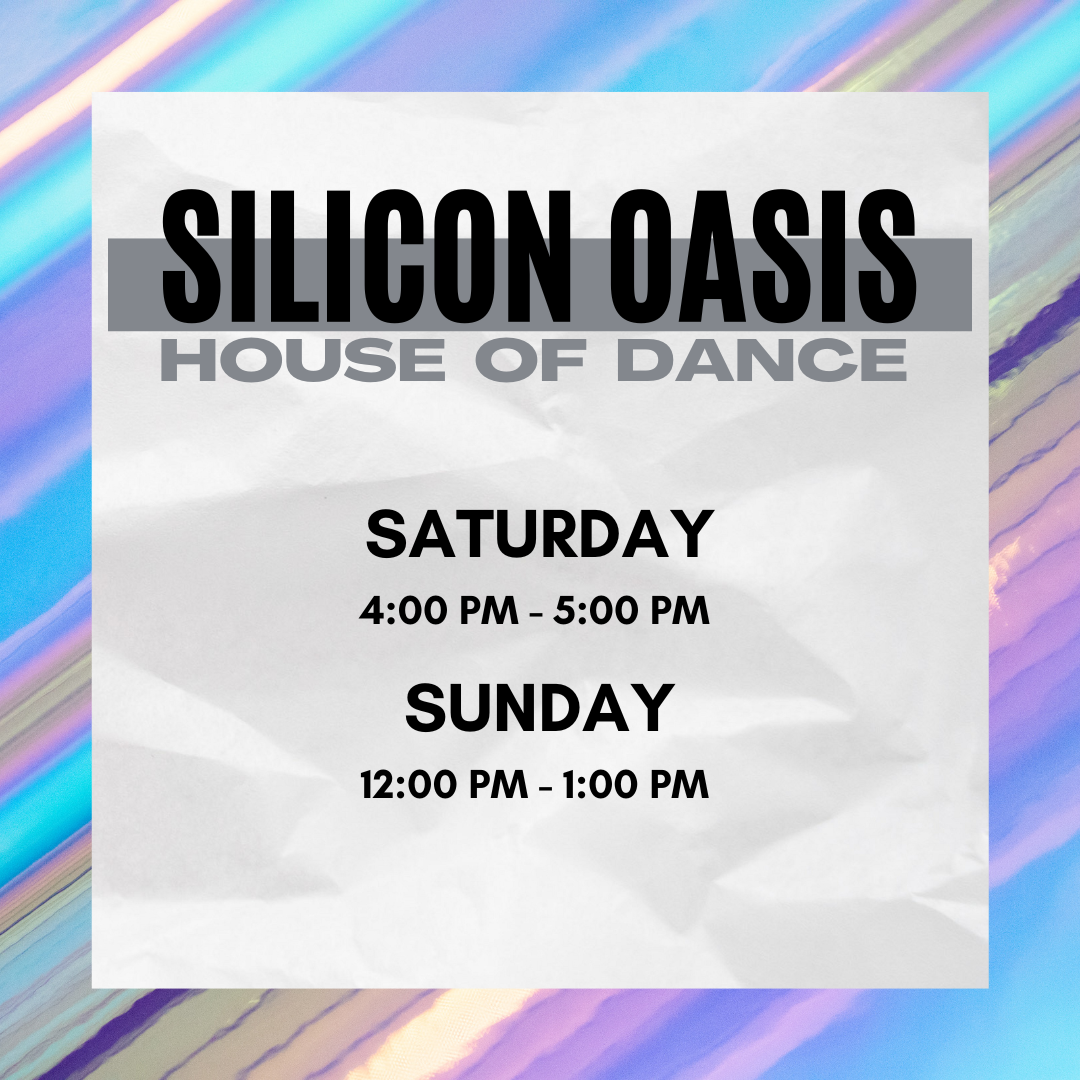 SILICON OASIS
HOUSE OF DANCE

SATURDAY
4:00 PM - 5:00 PM

SUNDAY
12:00 PM - 1:00 PM